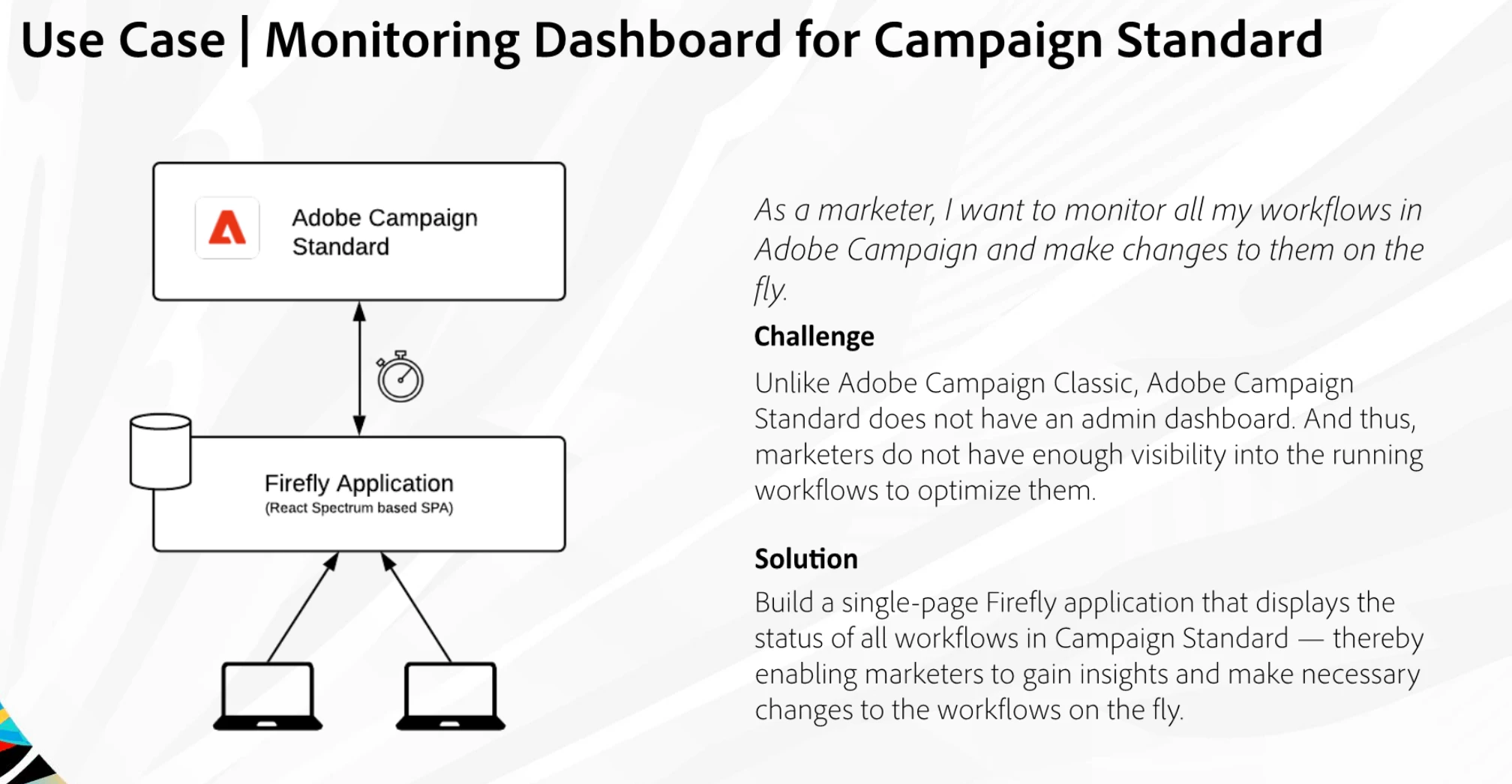 Use Case | Monitoring Dashboard for Campaign Standard

Adobe Campaign Standard

Firefly Application
(React Spectrum based SPA)

As a marketer, I want to monitor all my workflows in Adobe Campaign and make changes to them on the fly.

Challenge

Unlike Adobe Campaign Classic, Adobe Campaign Standard does not have an admin dashboard. And thus, marketers do not have enough visibility into the running workflows to optimize them.

Solution

Build a single-page Firefly application that displays the status of all workflows in Campaign Standard — thereby enabling marketers to gain insights and make necessary changes to the workflows on the fly.